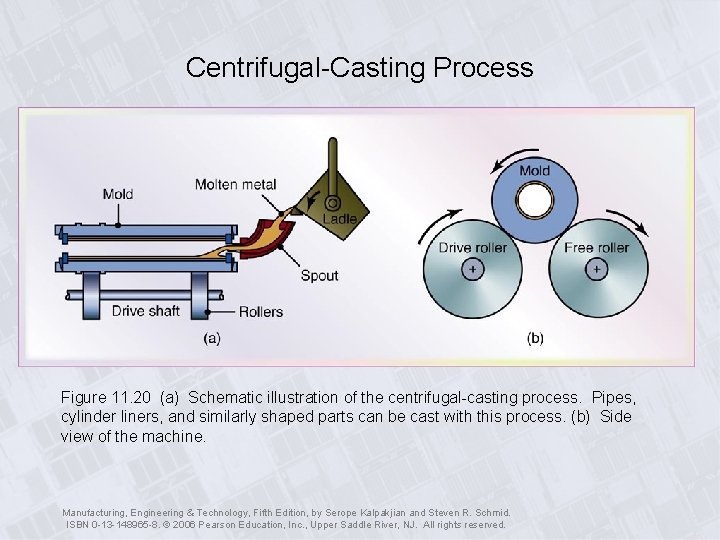 Centrifugal-Casting Process

Mold

Molten metal

Ladle

Spout

Drive shaft

Rollers

(a)

Mold

Drive roller

Free roller

(b)

Figure 11.20 (a) Schematic illustration of the centrifugal-casting process. Pipes, cylinder liners, and similarly shaped parts can be cast with this process. (b) Side view of the machine.

Manufacturing, Engineering & Technology, Fifth Edition, by Serope Kalpakjian and Steven R. Schmid. ISBN 0-13-148965-8. © 2006 Pearson Education, Inc., Upper Saddle River, NJ. All rights reserved.